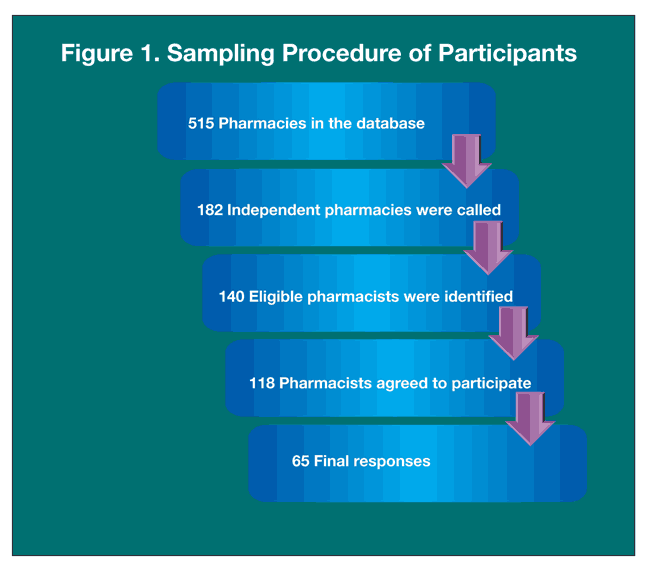 Figure 1. Sampling Procedure of Participants

515 Pharmacies in the database

182 Independent pharmacies were called

140 Eligible pharmacists were identified

118 Pharmacists agreed to participate

65 Final responses